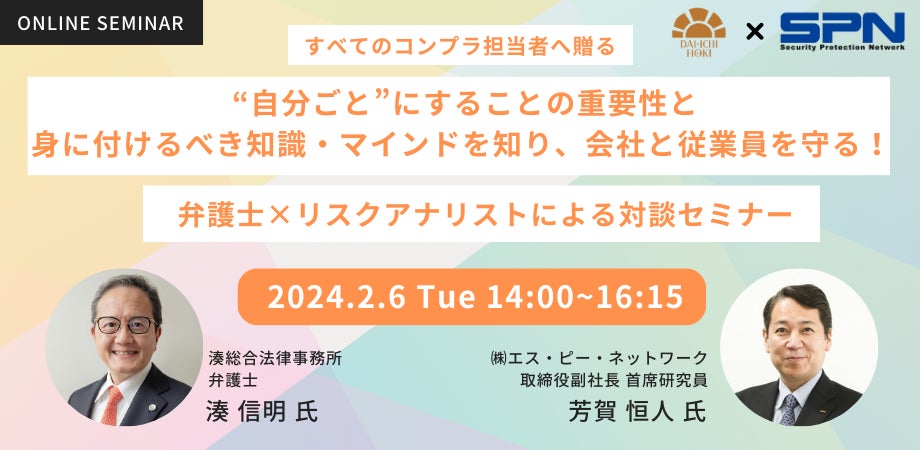 ONLINE SEMINAR

DAI-ICHI HOKI × SPN Security Protection Network

すべてのコンプラ担当者へ贈る

“自分ごと”にすることの重要性と
身に付けるべき知識・マインドを知り、会社と従業員を守る！

弁護士×リスクアナリストによる対談セミナー

2024.2.6 Tue 14:00~16:15

湊総合法律事務所
弁護士
湊 信明 氏

㈱エス・ピー・ネットワーク
取締役副社長 首席研究員
芳賀 恒人 氏